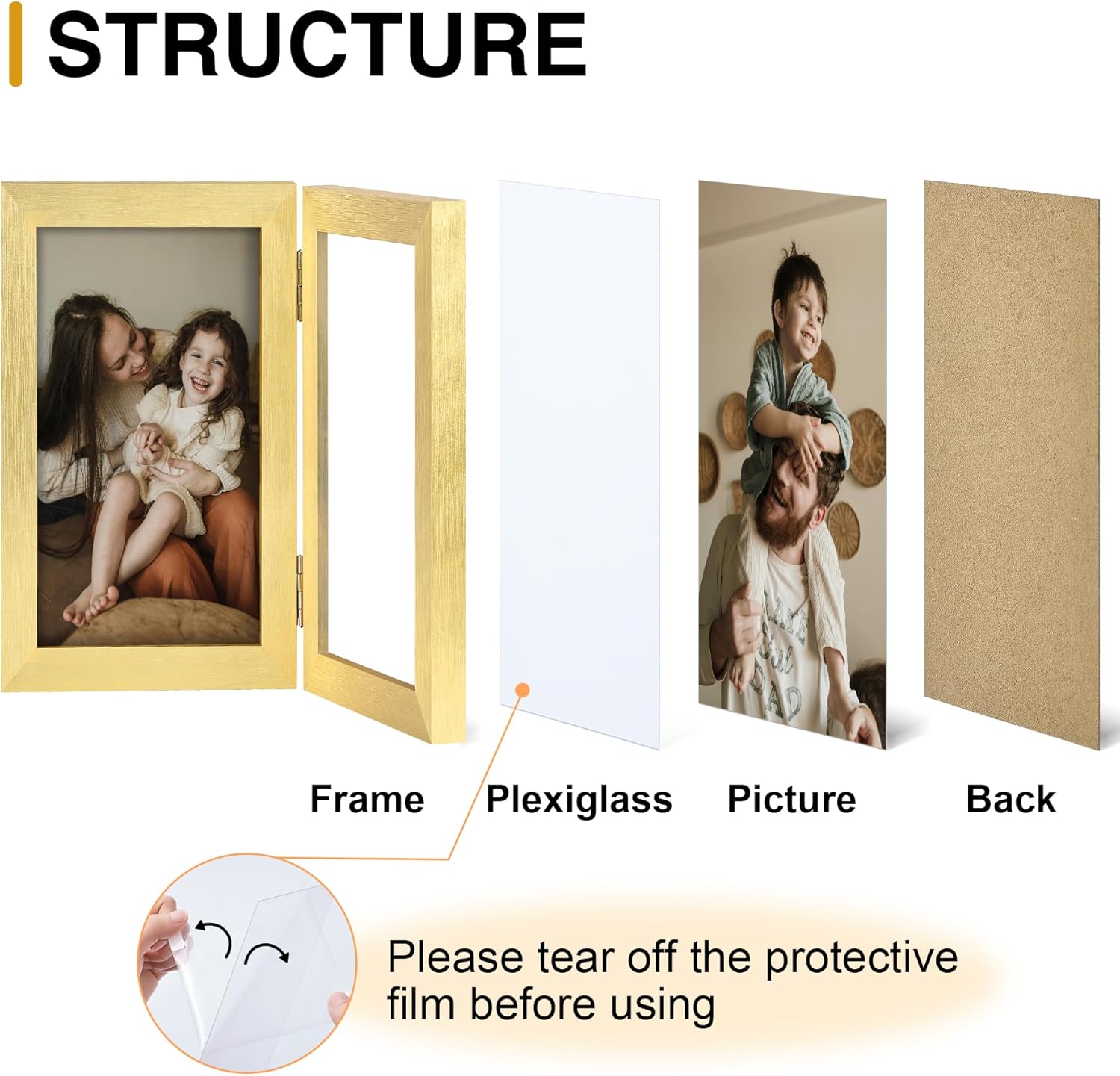 STRUCTURE

Frame Plexiglass Picture Back

Please tear off the protective film before using